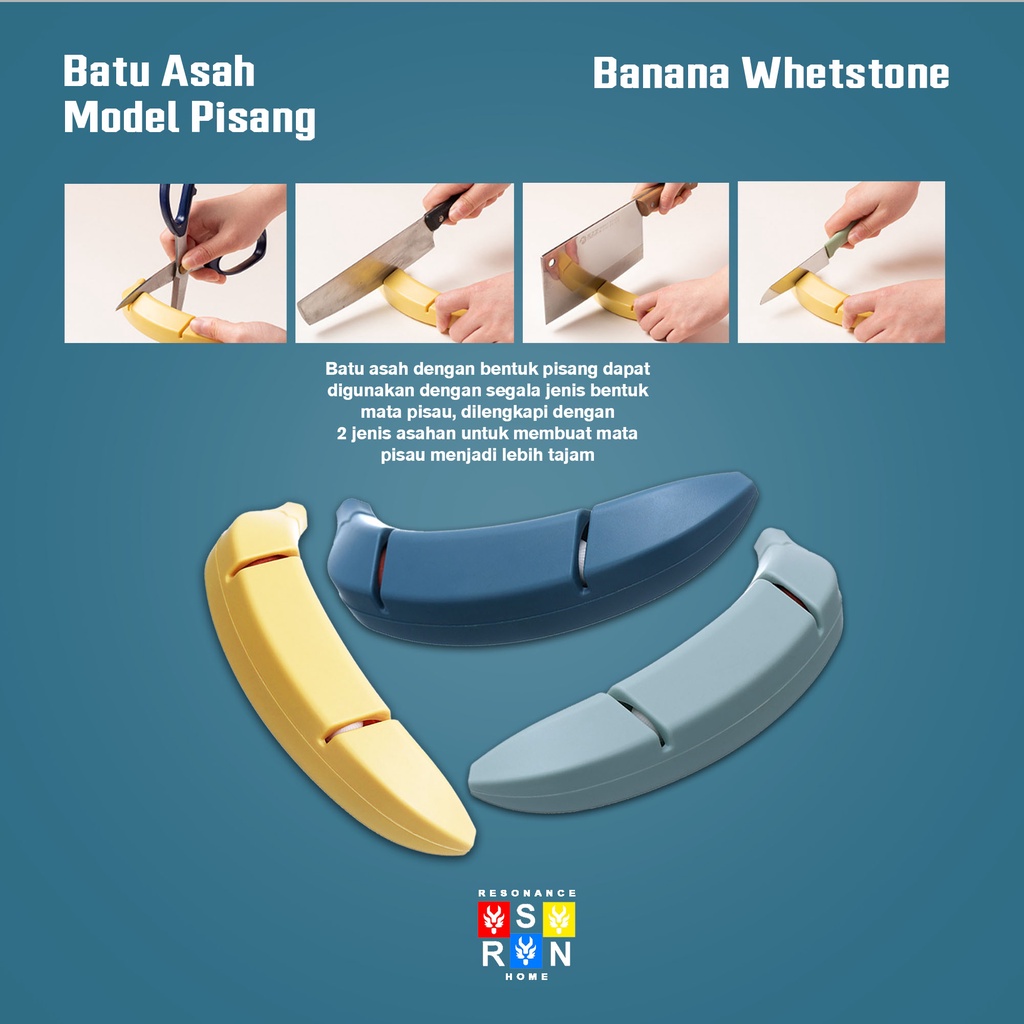 Batu Asah Model Pisang

Banana Whetstone

Batu asah dengan bentuk pisang dapat digunakan dengan segala jenis bentuk mata pisau, dilengkapi dengan 2 jenis asahan untuk membuat mata pisau menjadi lebih tajam

RESONANCE
S
R N
HOME